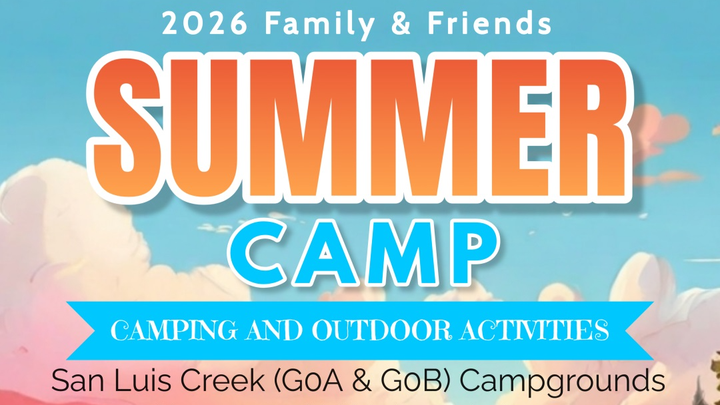 2026 Family & Friends

SUMMER

CAMP

CAMPING AND OUTDOOR ACTIVITIES

San Luis Creek (G0A & G0B) Campgrounds